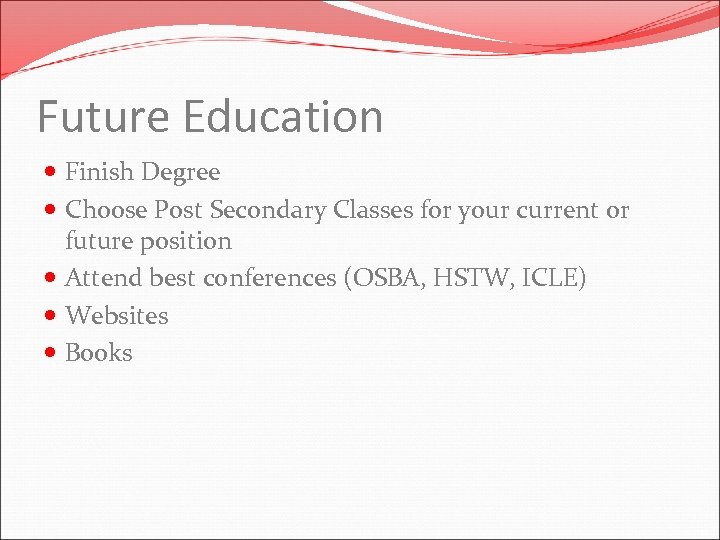 Future Education

- Finish Degree
- Choose Post Secondary Classes for your current or future position
- Attend best conferences (OSBA, HSTW, ICLE)
- Websites
- Books